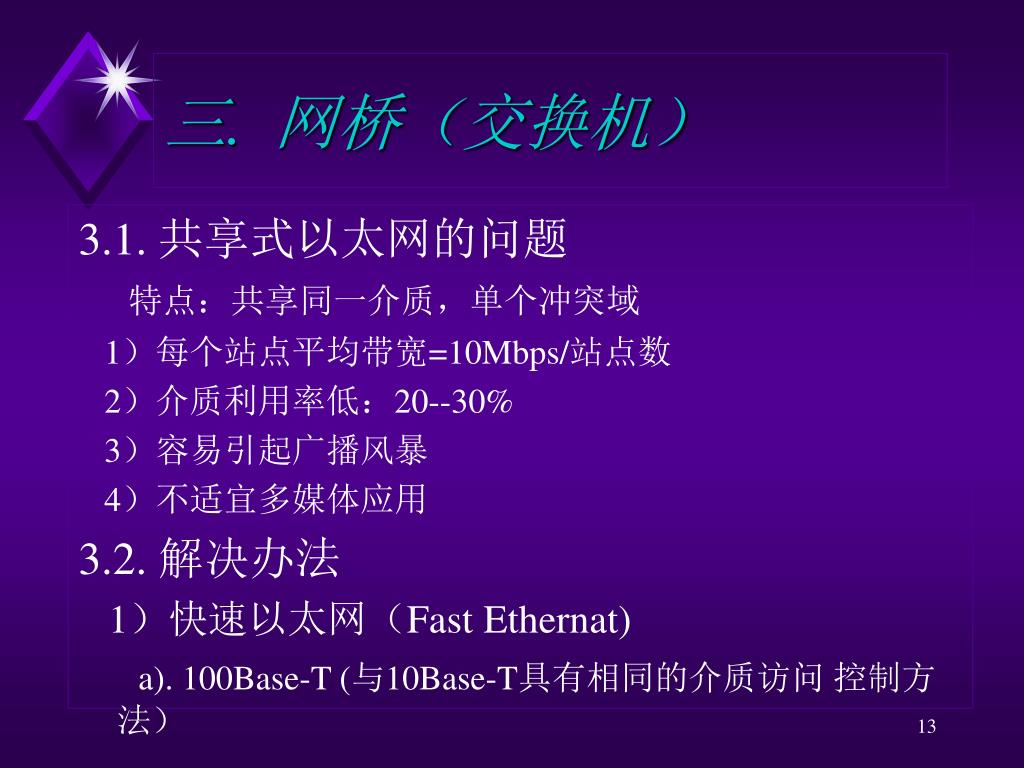 三. 网桥（交换机）

3.1. 共享式以太网的问题

特点：共享同一介质，单个冲突域

1）每个站点平均带宽=10Mbps/站点数

2）介质利用率低：20--30%

3）容易引起广播风暴

4）不适宜多媒体应用

3.2. 解决办法

1）快速以太网（Fast Ethernat)

a). 100Base-T (与10Base-T具有相同的介质访问 控制方法）

13